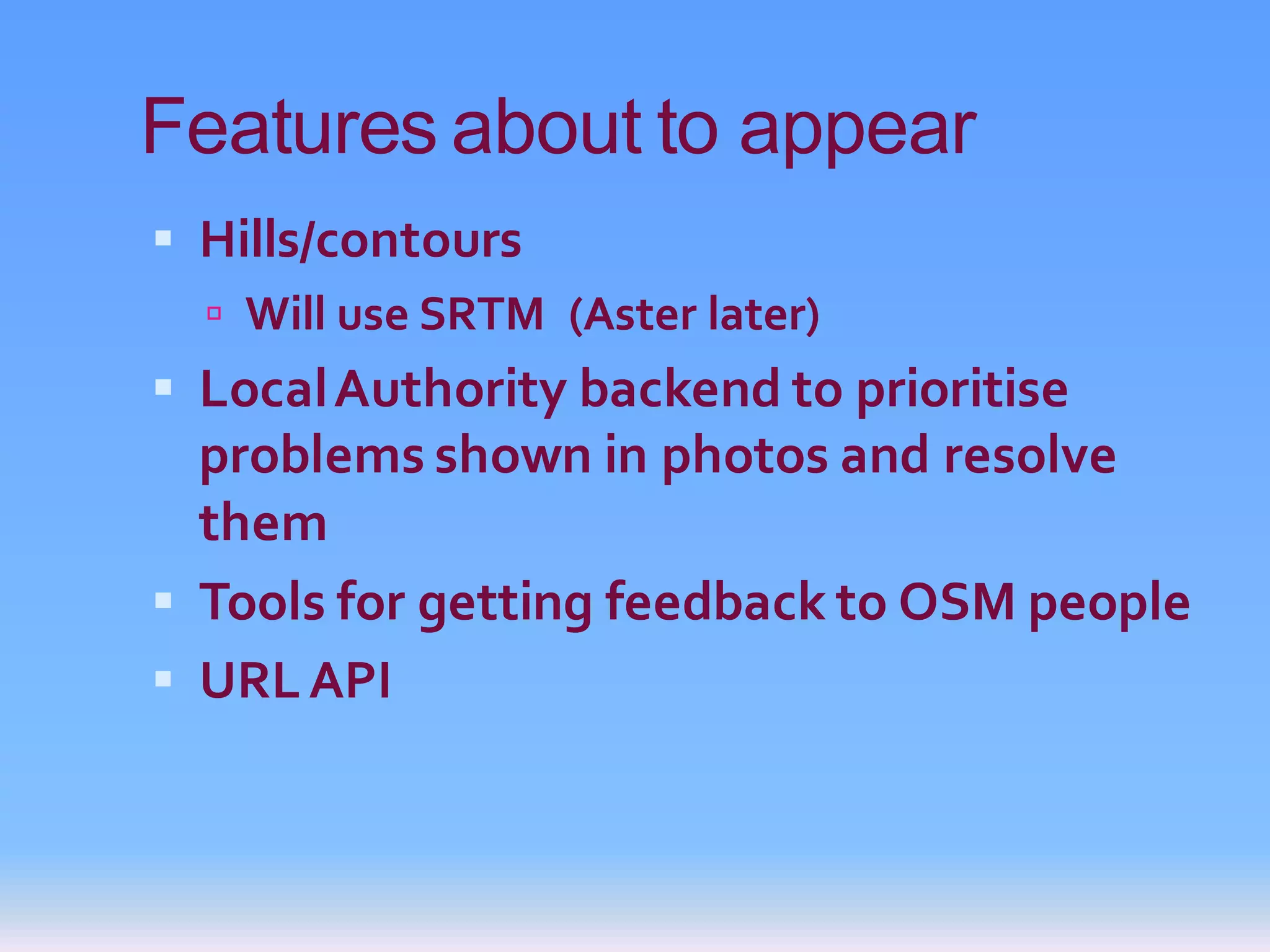 Features about to appear

- Hills/contours
  - Will use SRTM (Aster later)
- Local Authority backend to prioritise problems shown in photos and resolve them
- Tools for getting feedback to OSM people
- URL API